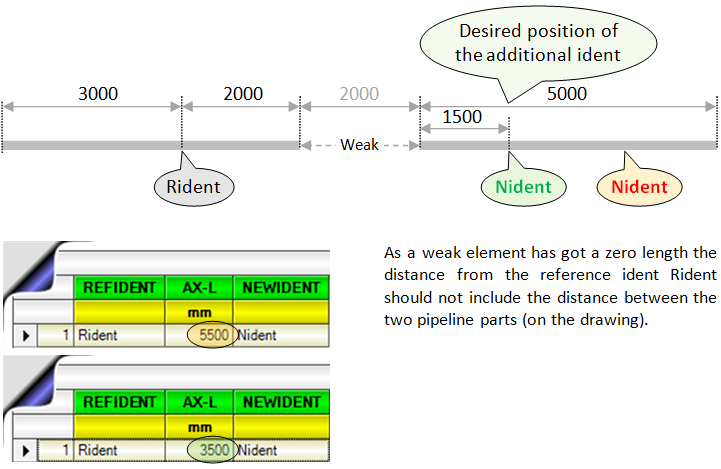 Desired position of the additional ident

3000

2000

2000

5000

1500

Weak

Rident

Nident

Nident

| | REFIDENT | AX-L | NEWIDENT |
|---|---|---|---|
| | | mm | |
| 1 | Rident | 5500 | Nident |

| | REFIDENT | AX-L | NEWIDENT |
|---|---|---|---|
| | | mm | |
| 1 | Rident | 3500 | Nident |

As a weak element has got a zero length the distance from the reference ident Rident should not include the distance between the two pipeline parts (on the drawing).